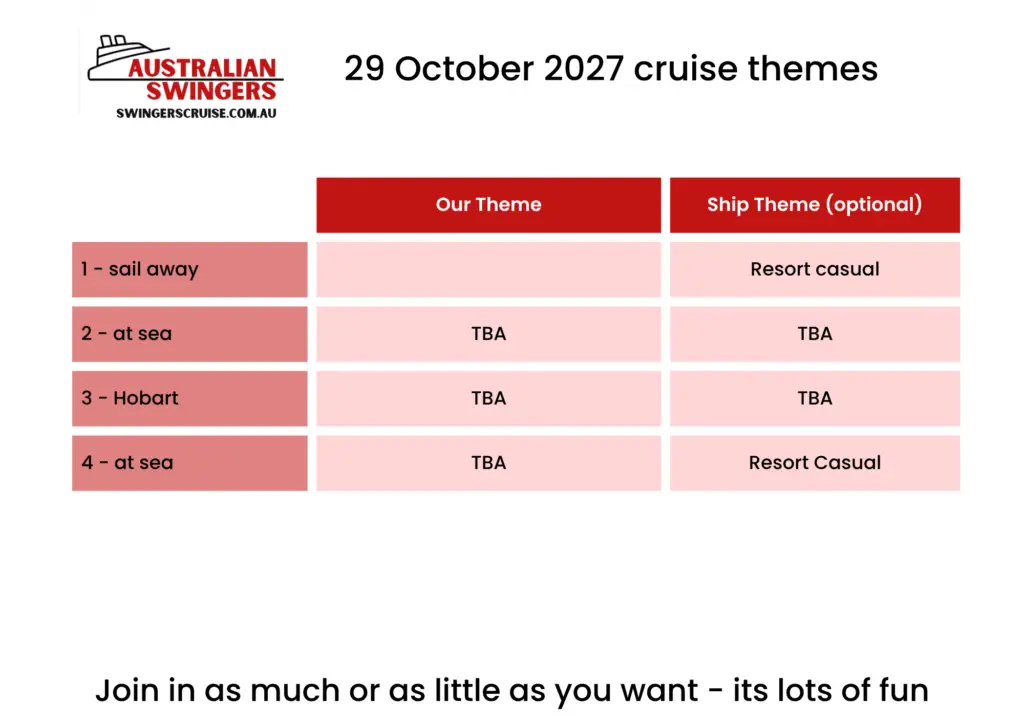 AUSTRALIAN SWINGERS
SWINGERSCRUISE.COM.AU

29 October 2027 cruise themes

| | Our Theme | Ship Theme (optional) |
|---|---|---|
| 1 - sail away | | Resort casual |
| 2 - at sea | TBA | TBA |
| 3 - Hobart | TBA | TBA |
| 4 - at sea | TBA | Resort Casual |

Join in as much or as little as you want - its lots of fun